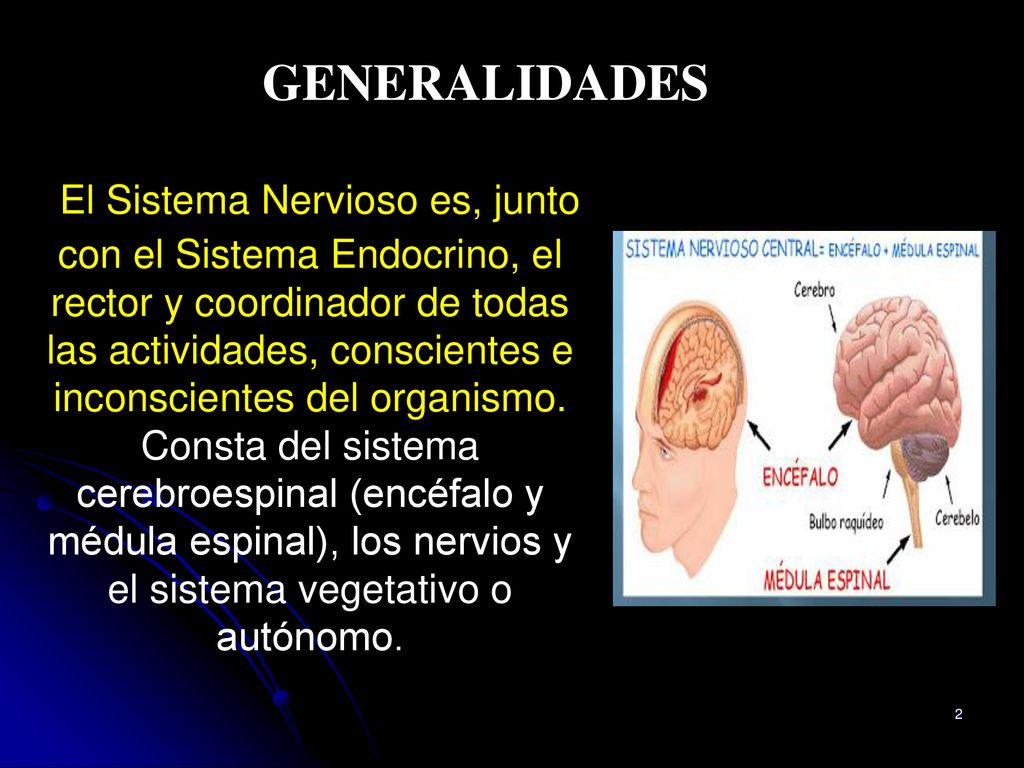 GENERALIDADES

El Sistema Nervioso es, junto con el Sistema Endocrino, el rector y coordinador de todas las actividades, conscientes e inconscientes del organismo. Consta del sistema cerebroespinal (encéfalo y médula espinal), los nervios y el sistema vegetativo o autónomo.

SISTEMA NERVIOSO CENTRAL= ENCÉFALO + MÉDULA ESPINAL

Cerebro

ENCÉFALO

Bulbo raquídeo

Cerebelo

MÉDULA ESPINAL

2